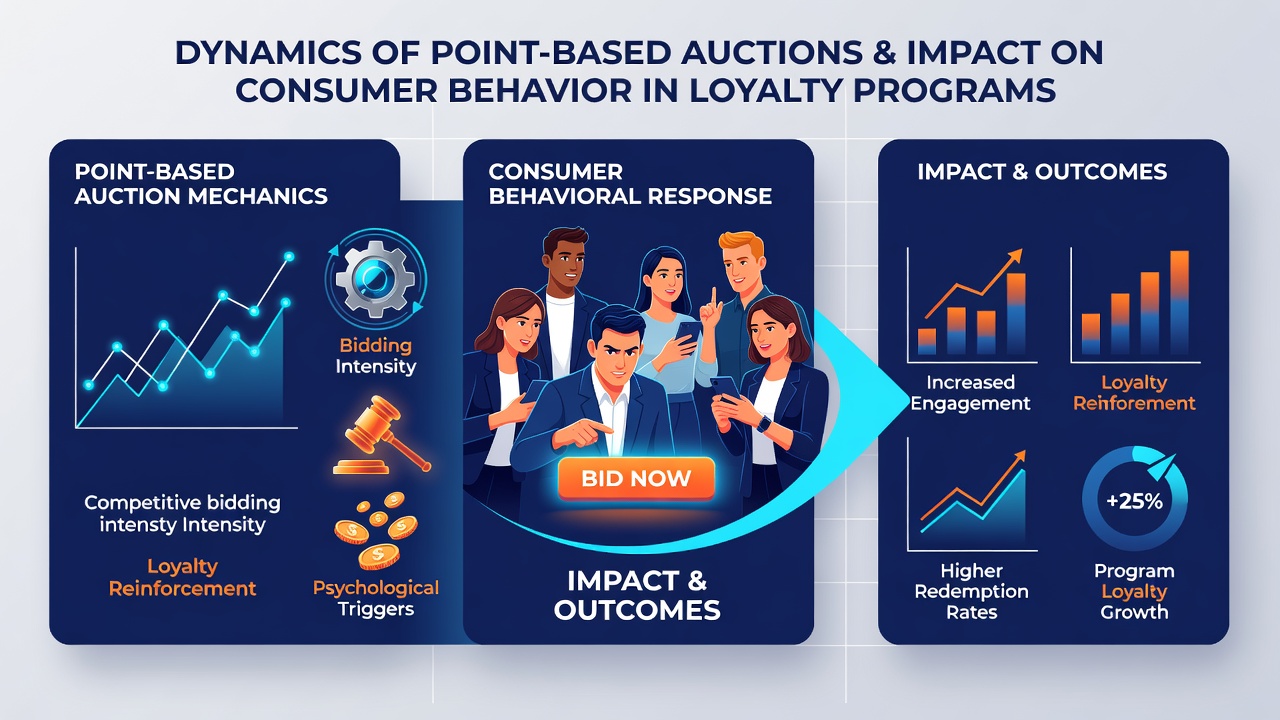 DYNAMICS OF POINT-BASED AUCTIONS & IMPACT ON CONSUMER BEHAVIOR IN LOYALTY PROGRAMS

POINT-BASED AUCTION MECHANICS

Bidding Intensity

Competitive bidding intensty Intensity

Loyalty Reinforcement

Psychological Triggers

CONSUMER BEHAVIORAL RESPONSE

BID NOW

IMPACT & OUTCOMES

IMPACT & OUTCOMES

Increased Engagement

Loyalty Reinforement

Higher Redemption Rates

+25%

Program Loyalty Growth